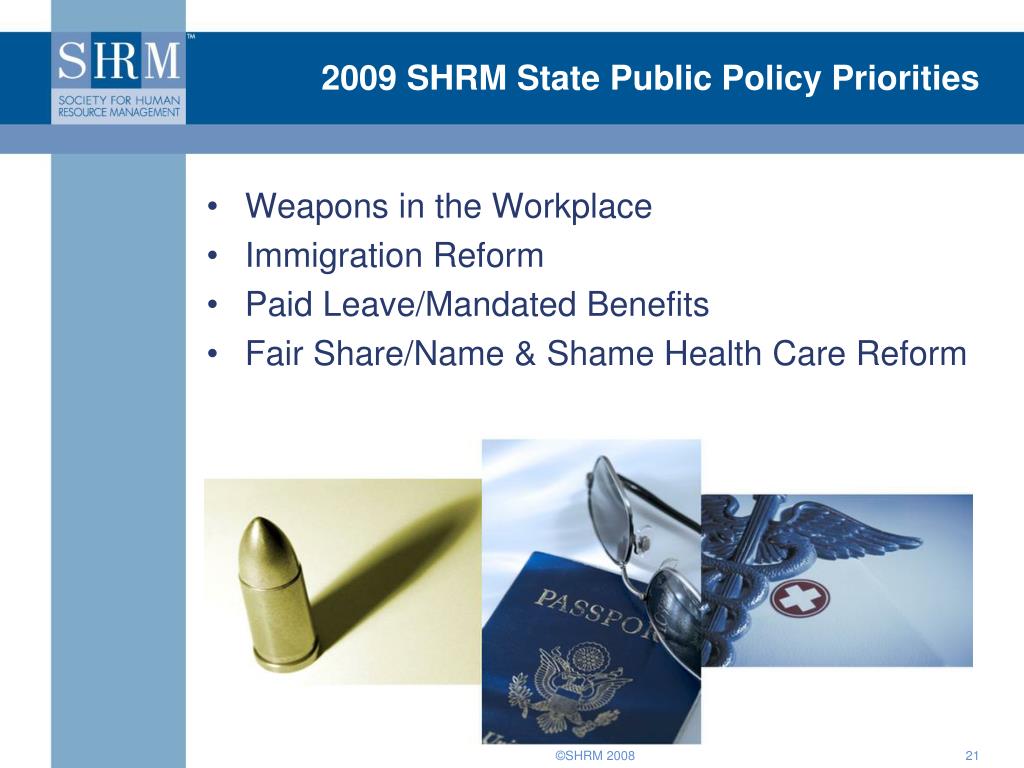 SHRM™
SOCIETY FOR HUMAN RESOURCE MANAGEMENT

2009 SHRM State Public Policy Priorities

• Weapons in the Workplace
• Immigration Reform
• Paid Leave/Mandated Benefits
• Fair Share/Name & Shame Health Care Reform

PASSPOR

©SHRM 2008

21